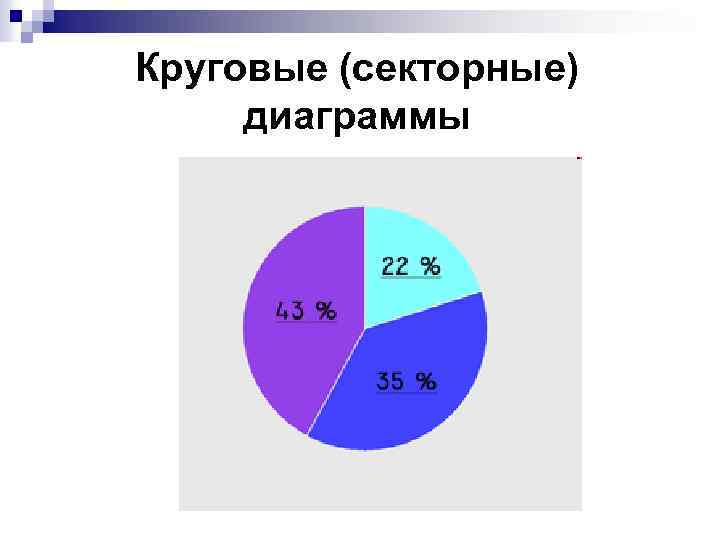 Круговые (секторные) диаграммы

22 %

43 %

35 %